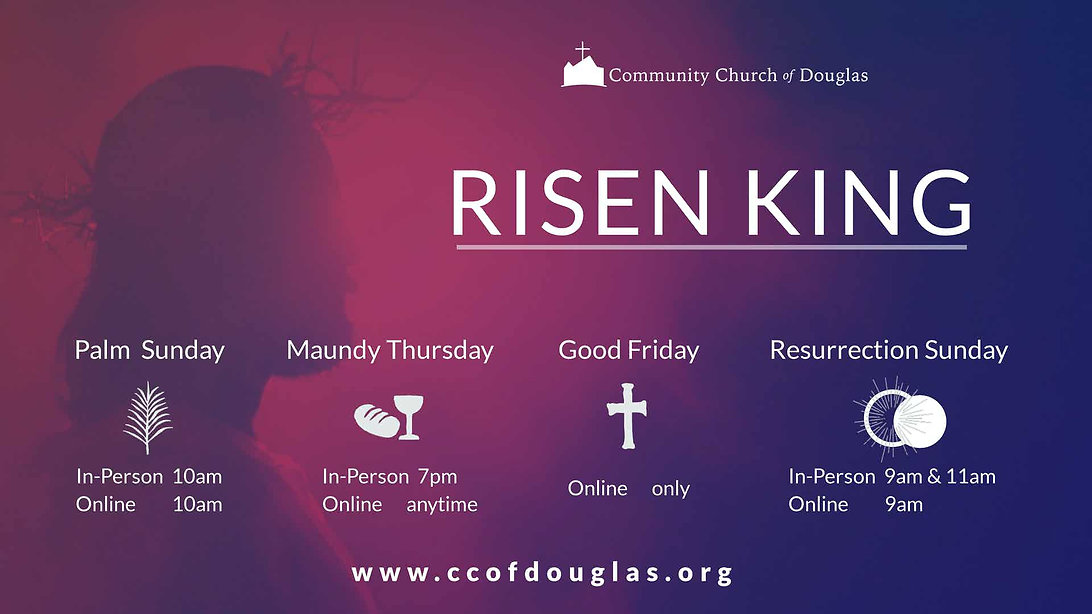 Community Church of Douglas

RISEN KING

Palm Sunday
In-Person 10am
Online 10am

Maundy Thursday
In-Person 7pm
Online anytime

Good Friday
Online only

Resurrection Sunday
In-Person 9am & 11am
Online 9am

www.ccofdouglas.org